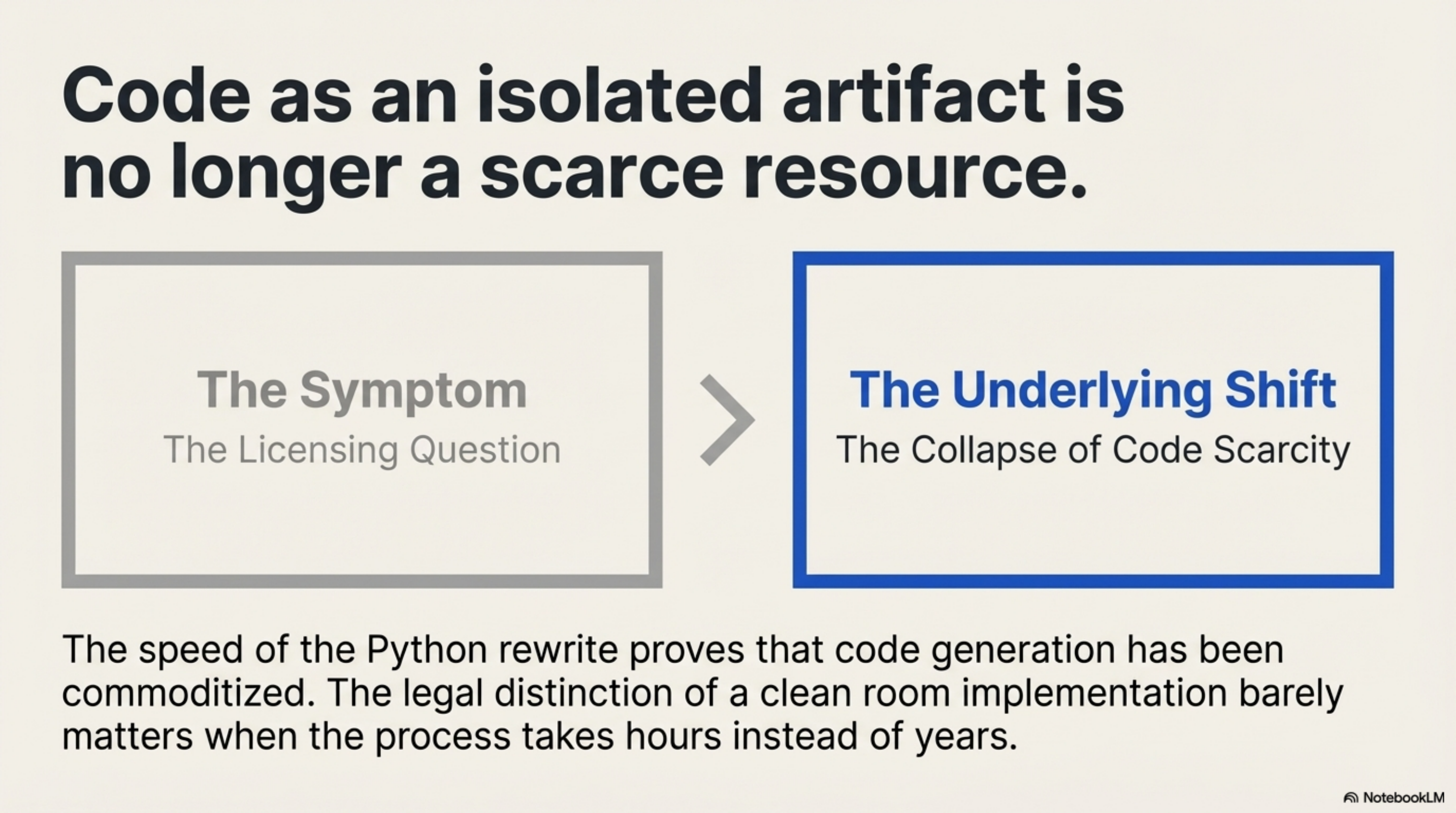 Code as an isolated artifact is no longer a scarce resource.

The Symptom
The Licensing Question

The Underlying Shift
The Collapse of Code Scarcity

The speed of the Python rewrite proves that code generation has been commoditized. The legal distinction of a clean room implementation barely matters when the process takes hours instead of years.

NotebookLM